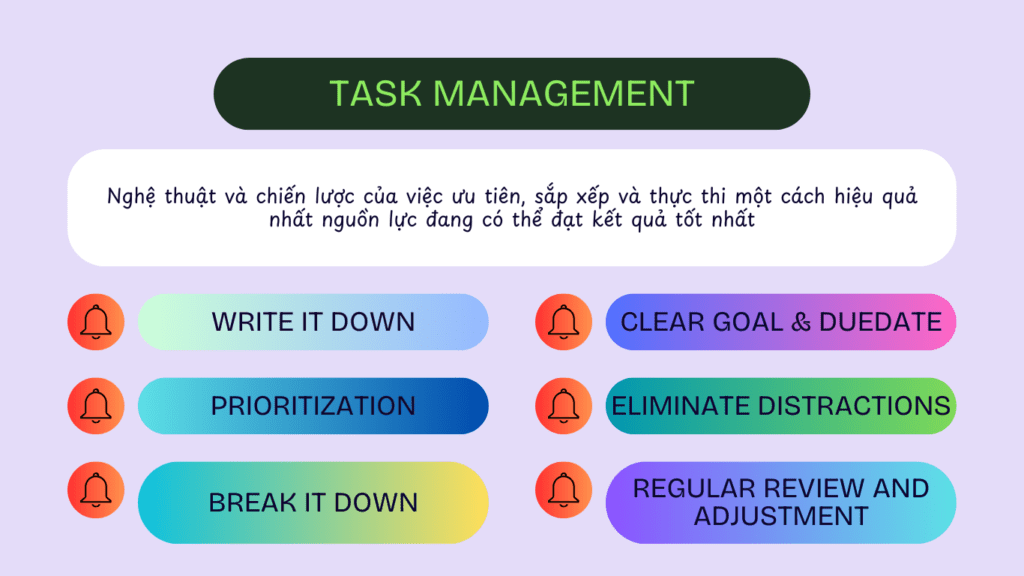 TASK MANAGEMENT

Nghệ thuật và chiến lược của việc ưu tiên, sắp xếp và thực thi một cách hiệu quả nhất nguồn lực đang có thể đạt kết quả tốt nhất

WRITE IT DOWN

PRIORITIZATION

BREAK IT DOWN

CLEAR GOAL & DUEDATE

ELIMINATE DISTRACTIONS

REGULAR REVIEW AND ADJUSTMENT